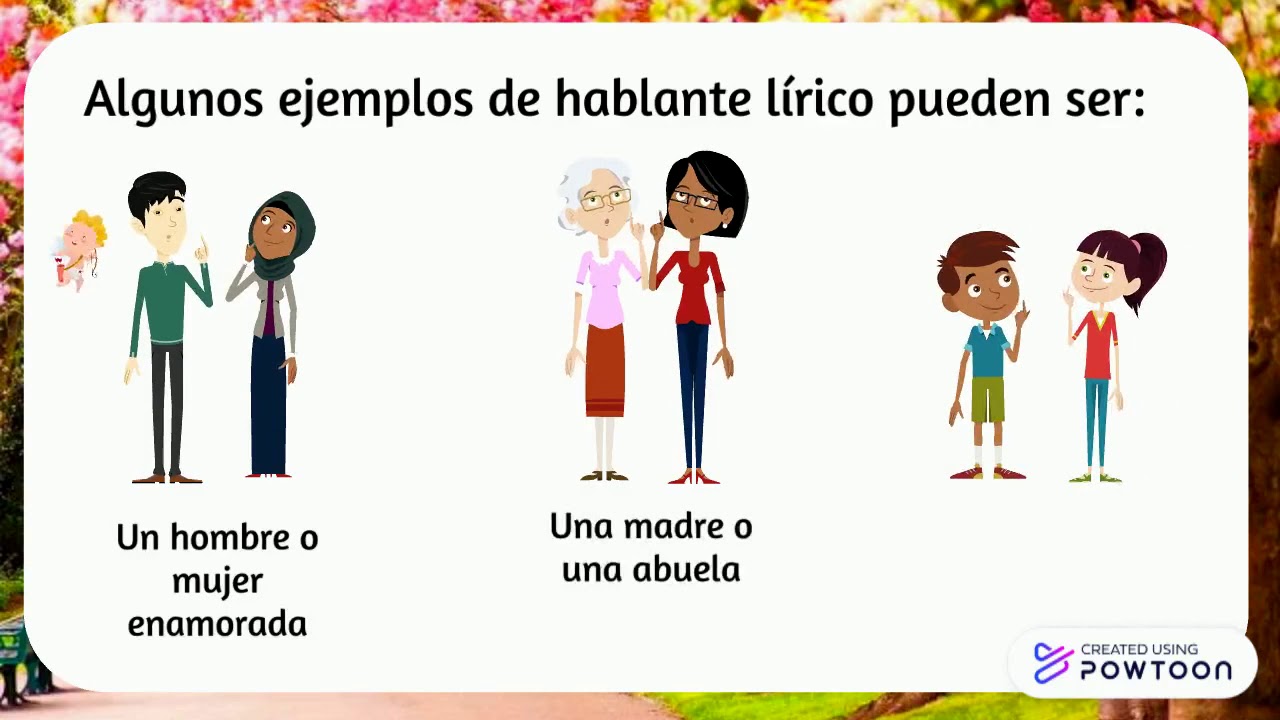 Algunos ejemplos de hablante lírico pueden ser:

Un hombre o mujer enamorada

Una madre o una abuela

CREATED USING POWTOON